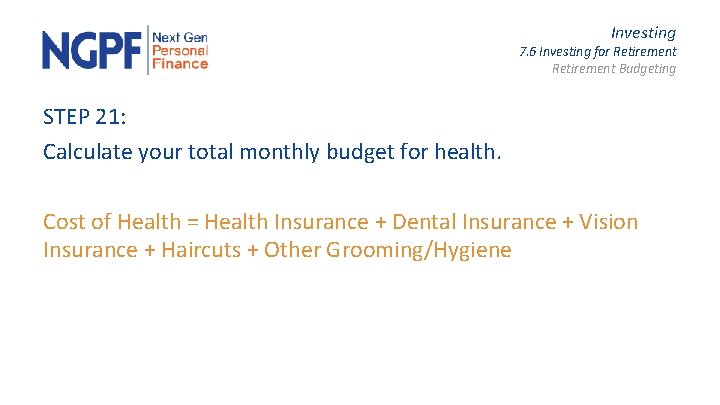 NGPF Next Gen Personal Finance

Investing
7.6 Investing for Retirement
Retirement Budgeting

STEP 21:

Calculate your total monthly budget for health.

Cost of Health = Health Insurance + Dental Insurance + Vision Insurance + Haircuts + Other Grooming/Hygiene